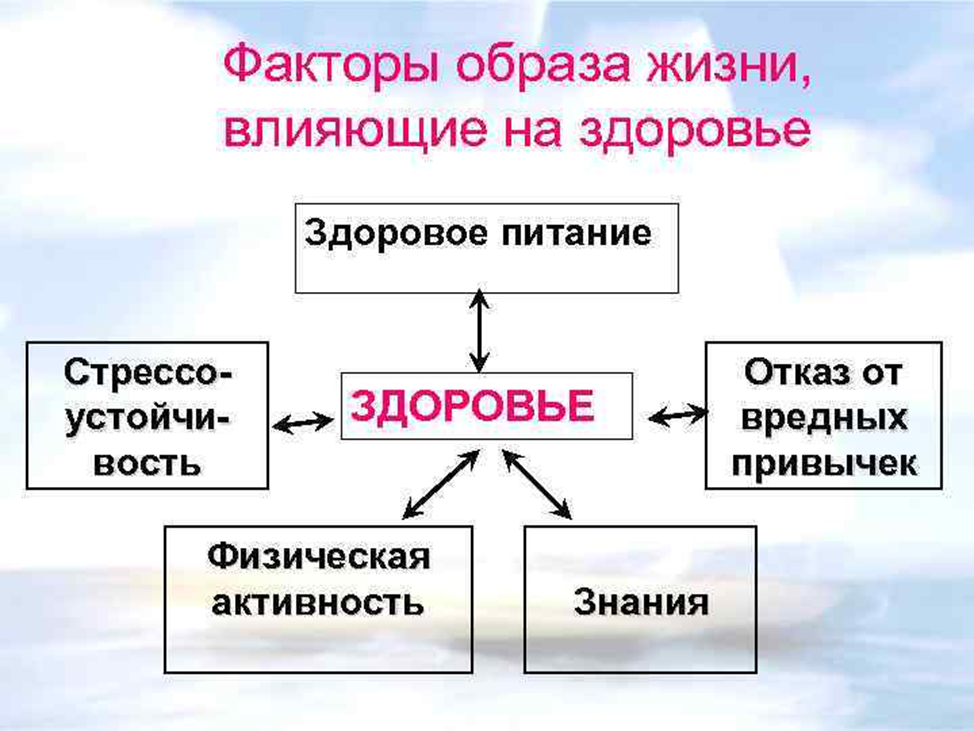 Факторы образа жизни, влияющие на здоровье

Здоровое питание

Стрессоустойчивость

ЗДОРОВЬЕ

Отказ от вредных привычек

Физическая активность

Знания